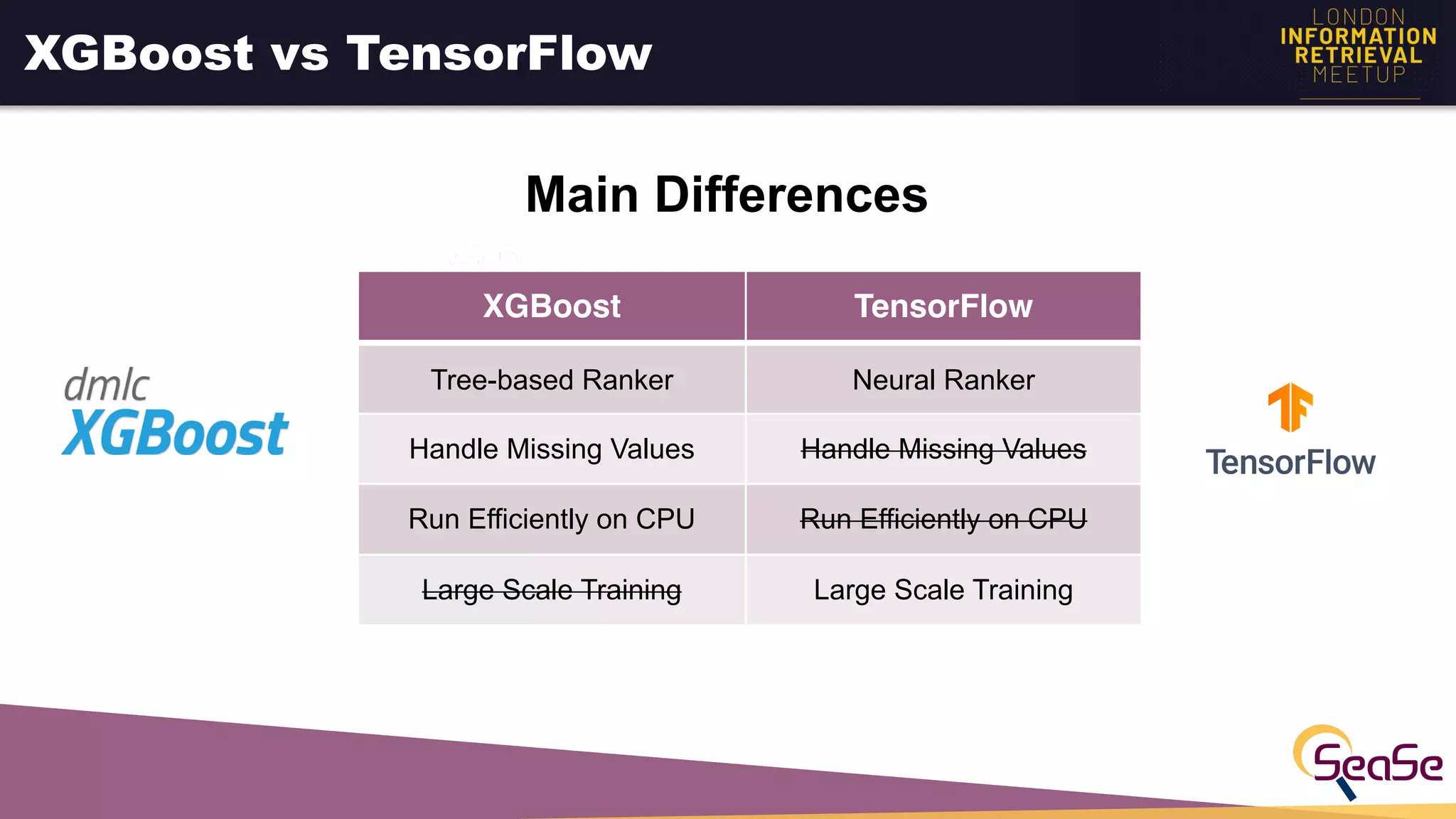 XGBoost vs TensorFlow

LONDON INFORMATION RETRIEVAL MEETUP

Main Differences

dmlc XGBoost

| XGBoost | TensorFlow |
|---|---|
| Tree-based Ranker | Neural Ranker |
| Handle Missing Values | ~~Handle Missing Values~~ |
| Run Efficiently on CPU | ~~Run Efficiently on CPU~~ |
| ~~Large Scale Training~~ | Large Scale Training |

TensorFlow

SeaSe